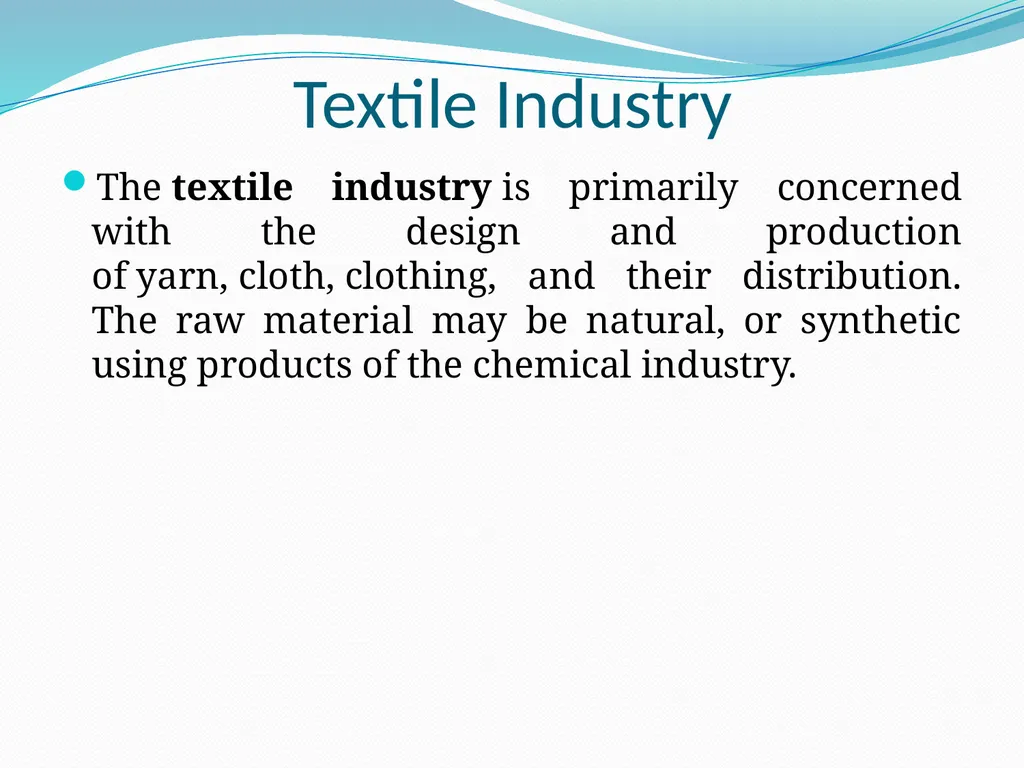 Textile Industry

The textile industry is primarily concerned with the design and production of yarn, cloth, clothing, and their distribution. The raw material may be natural, or synthetic using products of the chemical industry.